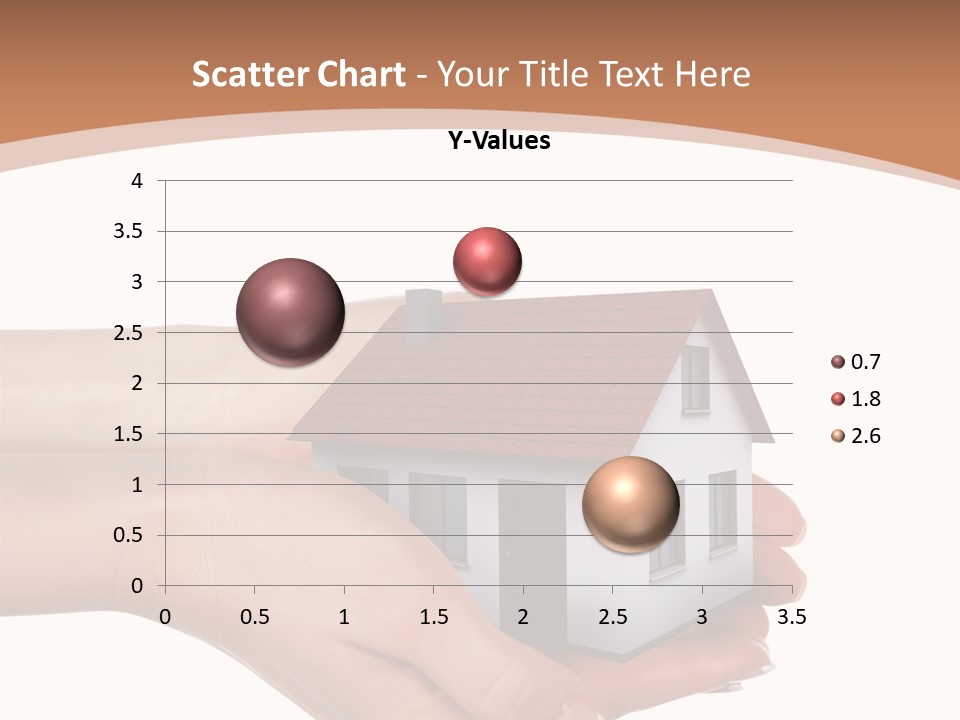 Scatter Chart - Your Title Text Here

Y-Values

4
3.5
3
2.5
2
1.5
1
0.5
0

0 0.5 1 1.5 2 2.5 3 3.5

0.7
1.8
2.6